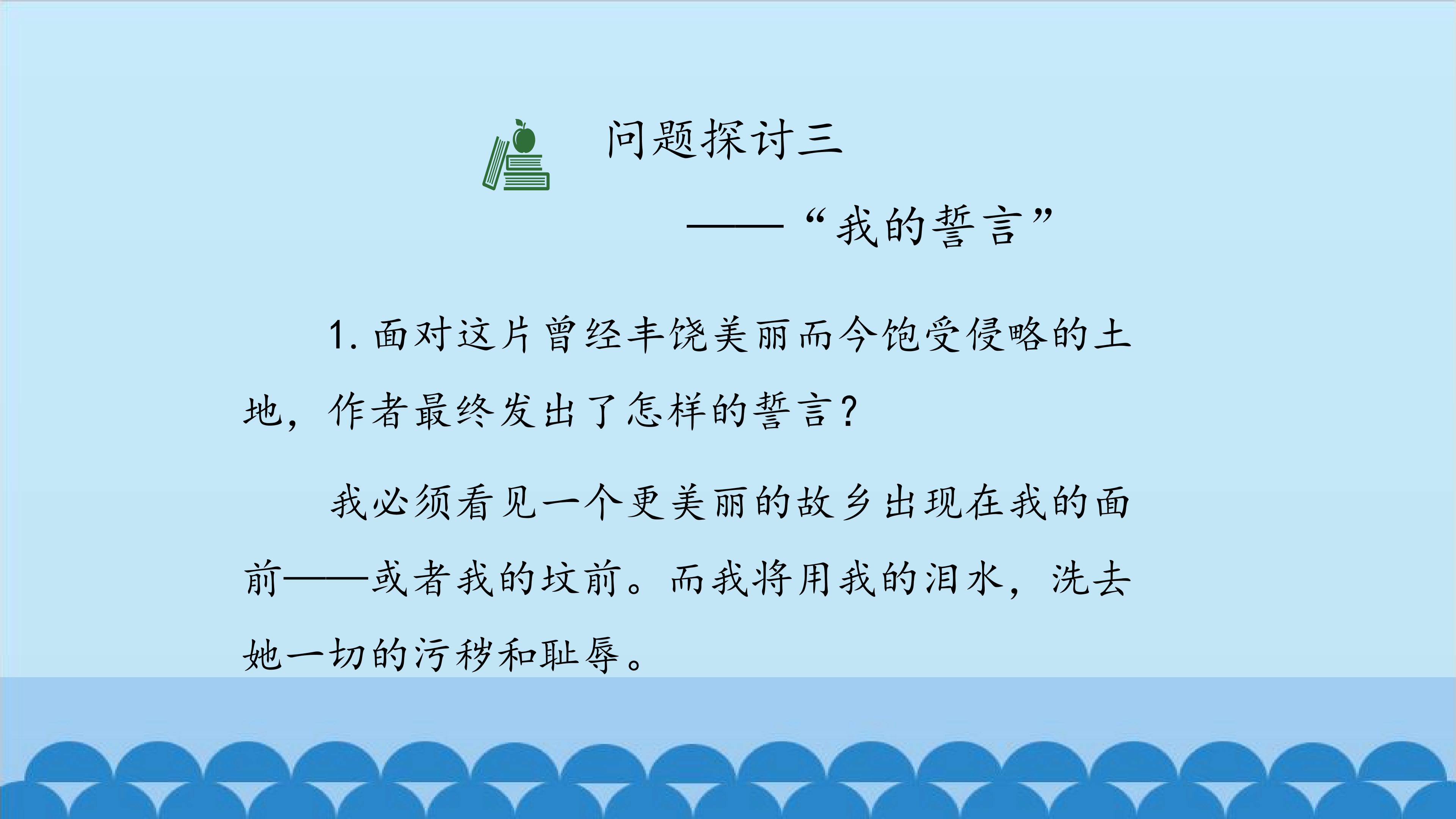 问题探讨三

——“我的誓言”

1.面对这片曾经丰饶美丽而今饱受侵略的土地，作者最终发出了怎样的誓言？

我必须看见一个更美丽的故乡出现在我的面前——或者我的坟前。而我将用我的泪水，洗去她一切的污秽和耻辱。